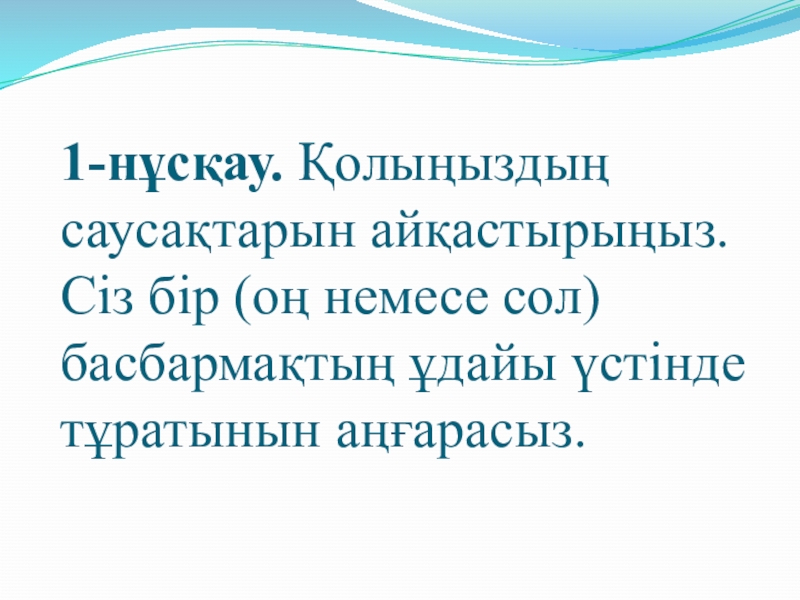 1-нұсқау. Қолыңыздың саусақтарын айқастырыңыз. Сіз бір (оң немесе сол) басбармақтың ұдайы үстінде тұратынын аңғарасыз.